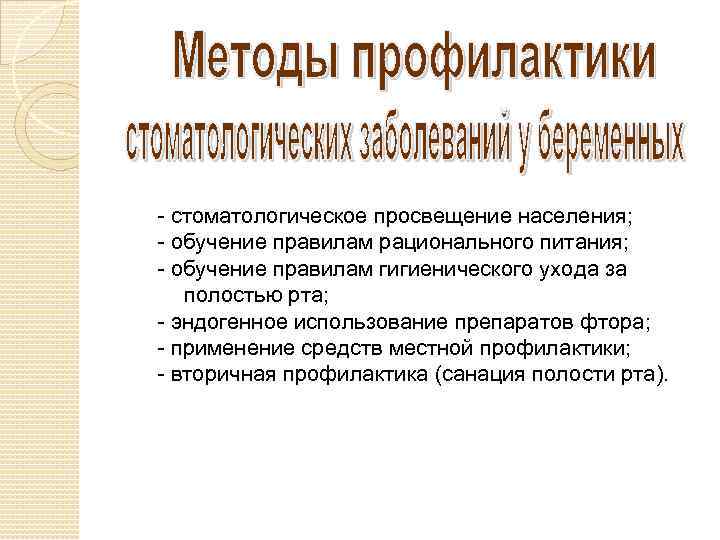 Методы профилактики
стоматологических заболеваний у беременных

- стоматологическое просвещение населения;
- обучение правилам рационального питания;
- обучение правилам гигиенического ухода за полостью рта;
- эндогенное использование препаратов фтора;
- применение средств местной профилактики;
- вторичная профилактика (санация полости рта).